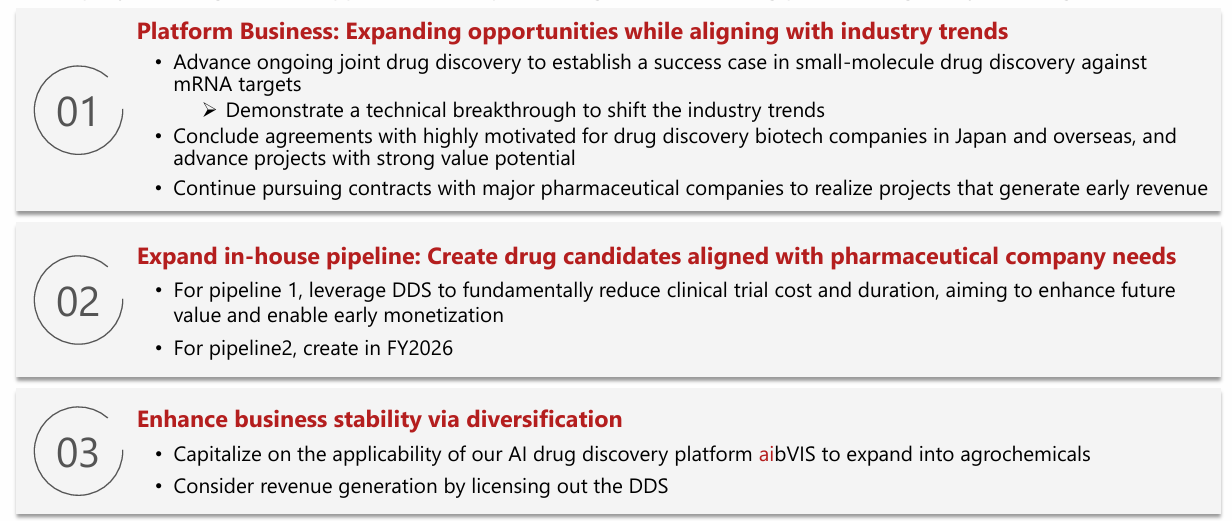 01

Platform Business: Expanding opportunities while aligning with industry trends

• Advance ongoing joint drug discovery to establish a success case in small-molecule drug discovery against mRNA targets

➢ Demonstrate a technical breakthrough to shift the industry trends

• Conclude agreements with highly motivated for drug discovery biotech companies in Japan and overseas, and advance projects with strong value potential

• Continue pursuing contracts with major pharmaceutical companies to realize projects that generate early revenue

02

Expand in-house pipeline: Create drug candidates aligned with pharmaceutical company needs

• For pipeline 1, leverage DDS to fundamentally reduce clinical trial cost and duration, aiming to enhance future value and enable early monetization

• For pipeline2, create in FY2026

03

Enhance business stability via diversification

• Capitalize on the applicability of our AI drug discovery platform aibVIS to expand into agrochemicals

• Consider revenue generation by licensing out the DDS